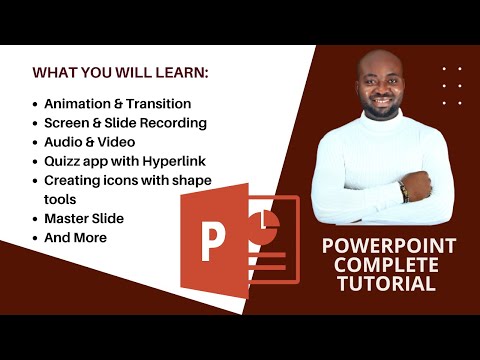 WHAT YOU WILL LEARN:

- Animation & Transition
- Screen & Slide Recording
- Audio & Video
- Quizz app with Hyperlink
- Creating icons with shape tools
- Master Slide
- And More

P

POWERPOINT COMPLETE TUTORIAL